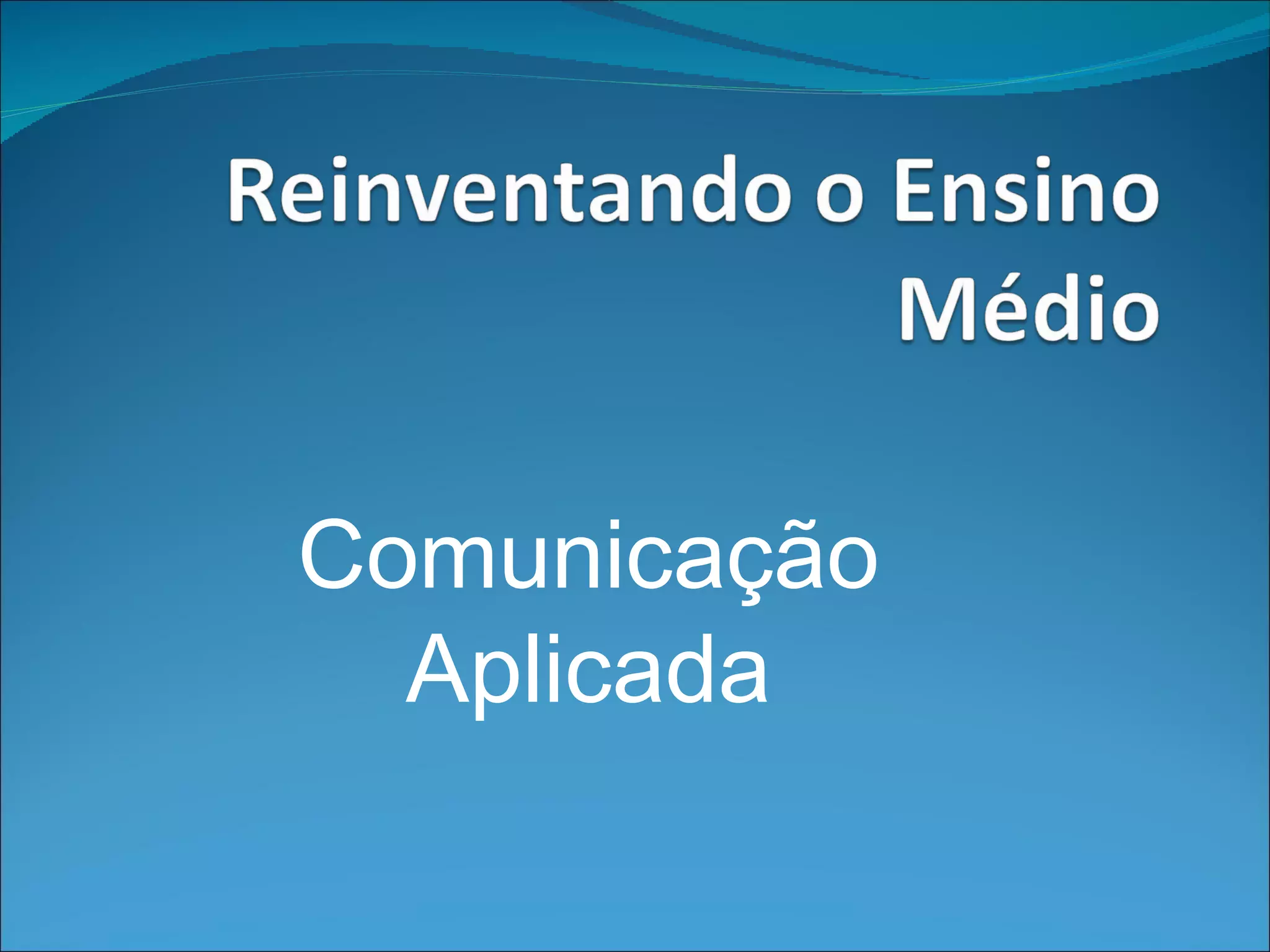 Reinventando o Ensino Médio

Comunicação Aplicada